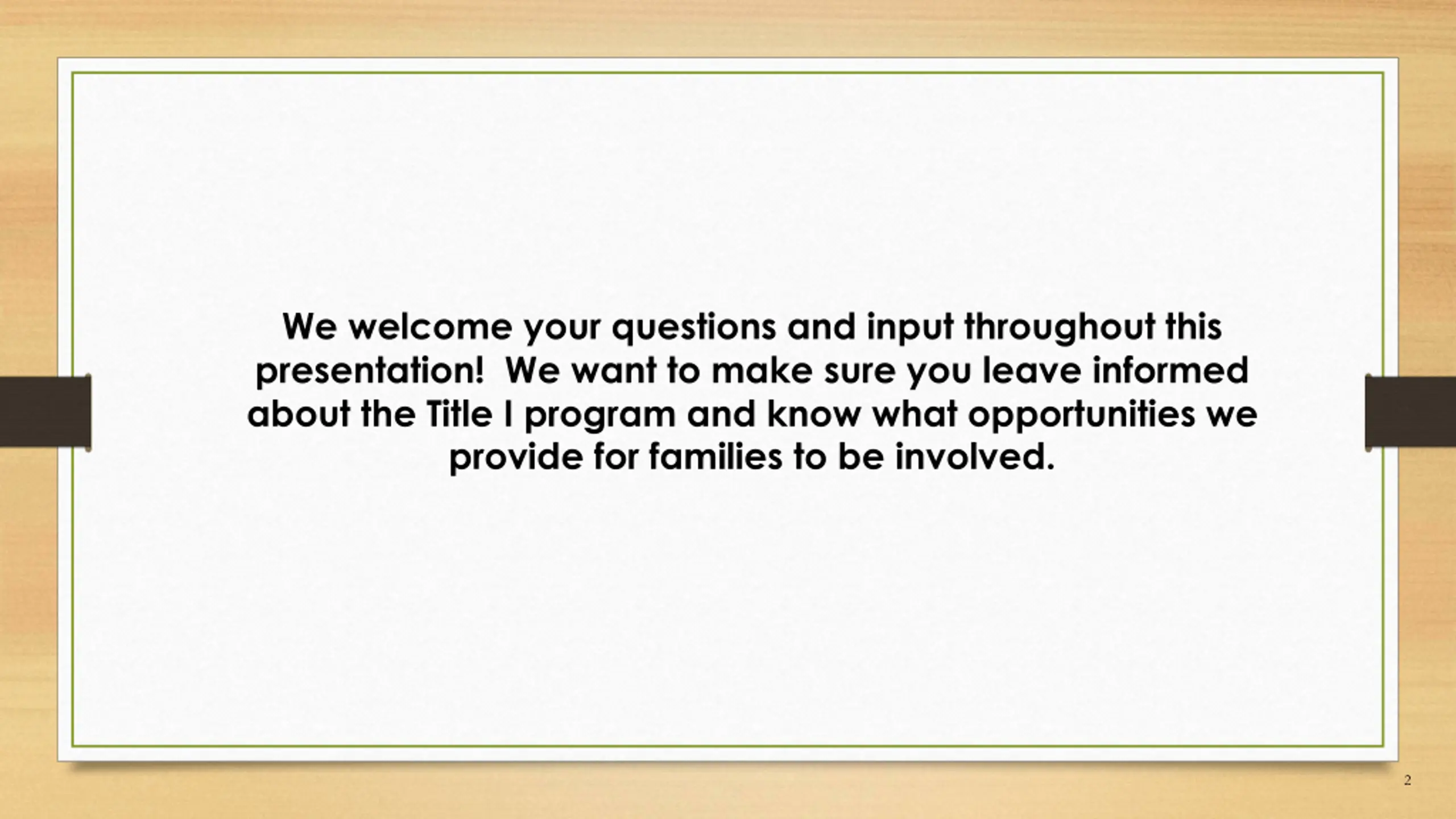 We welcome your questions and input throughout this presentation!  We want to make sure you leave informed about the Title I program and know what opportunities we provide for families to be involved.

2